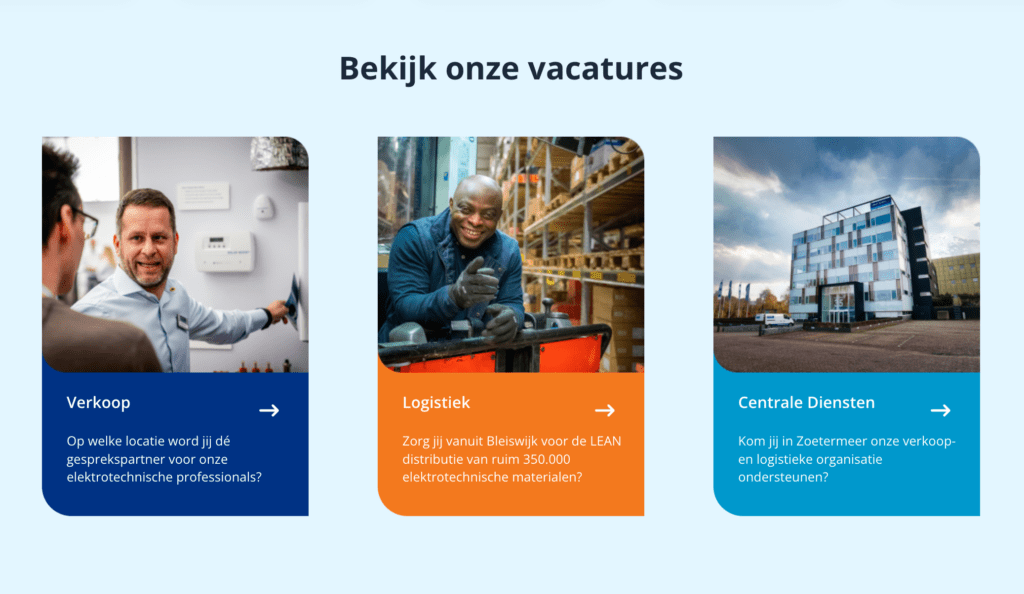 Bekijk onze vacatures

Verkoop →

Op welke locatie word jij dé gesprekspartner voor onze elektrotechnische professionals?

Logistiek →

Zorg jij vanuit Bleiswijk voor de LEAN distributie van ruim 350.000 elektrotechnische materialen?

Centrale Diensten →

Kom jij in Zoetermeer onze verkoop- en logistieke organisatie ondersteunen?